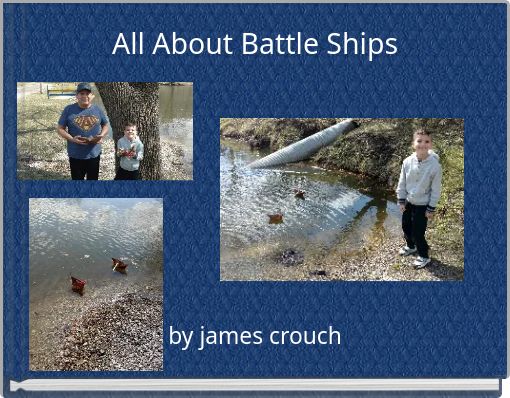 All About Battle Ships

by james crouch